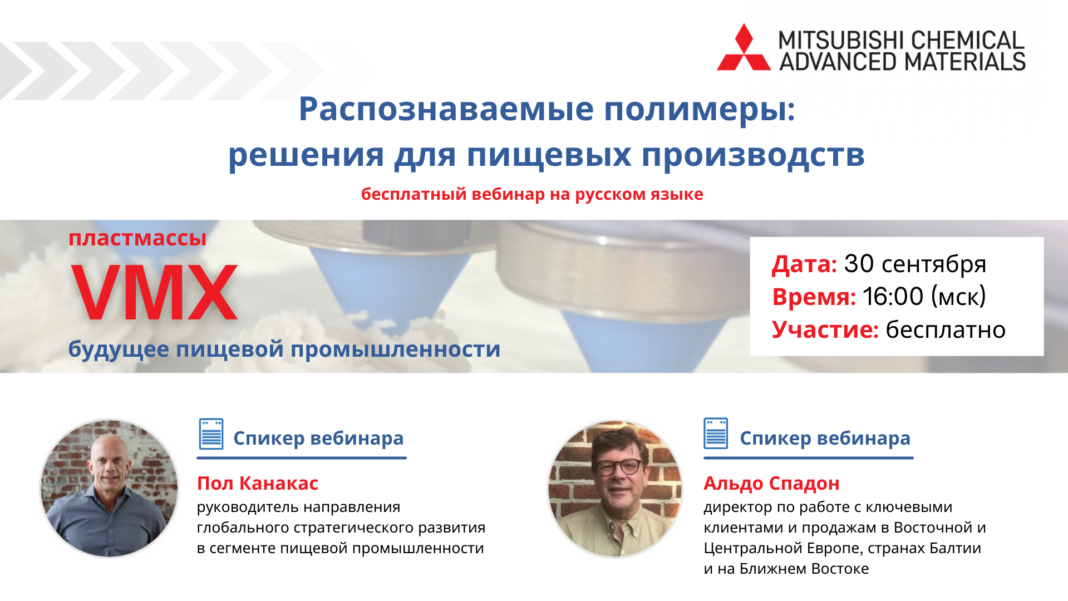 MITSUBISHI CHEMICAL
ADVANCED MATERIALS

Распознаваемые полимеры:
решения для пищевых производств

бесплатный вебинар на русском языке

пластмассы
VMX
будущее пищевой промышленности

Дата: 30 сентября
Время: 16:00 (мск)
Участие: бесплатно

Спикер вебинара

Пол Канакас
руководитель направления глобального стратегического развития в сегменте пищевой промышленности

Спикер вебинара

Альдо Спадон
директор по работе с ключевыми клиентами и продажам в Восточной и Центральной Европе, странах Балтии и на Ближнем Востоке